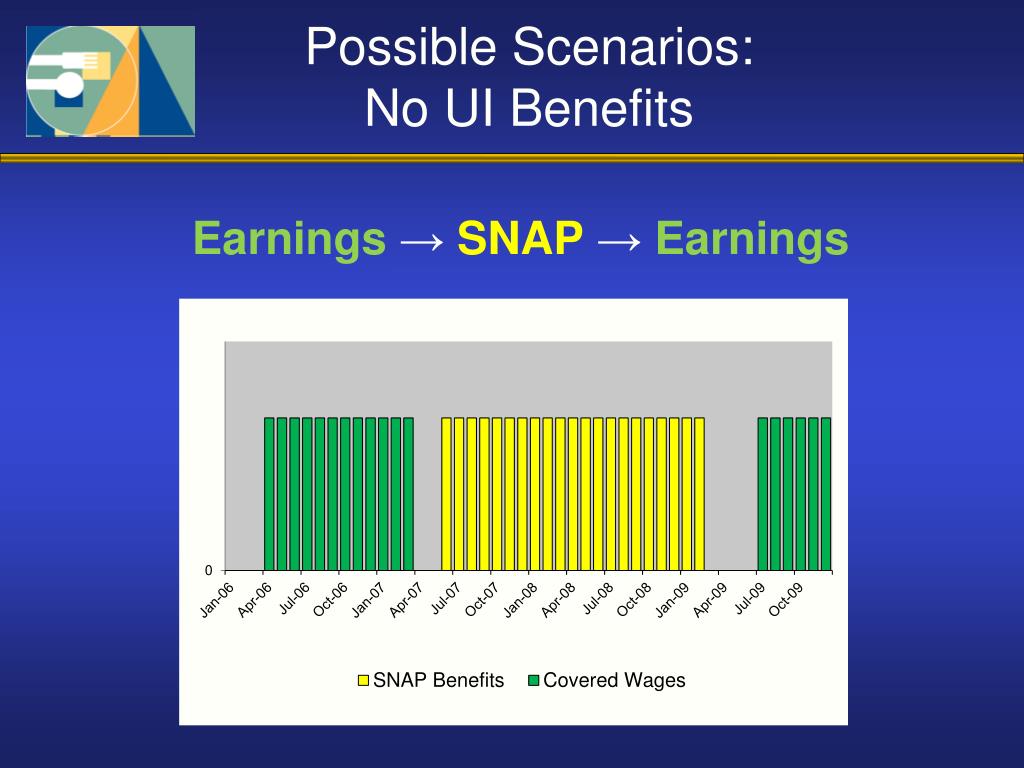 Possible Scenarios:
No UI Benefits

Earnings → SNAP → Earnings

0

Jan-06
Apr-06
Jul-06
Oct-06
Jan-07
Apr-07
Jul-07
Oct-07
Jan-08
Apr-08
Jul-08
Oct-08
Jan-09
Apr-09
Jul-09
Oct-09

SNAP Benefits
Covered Wages